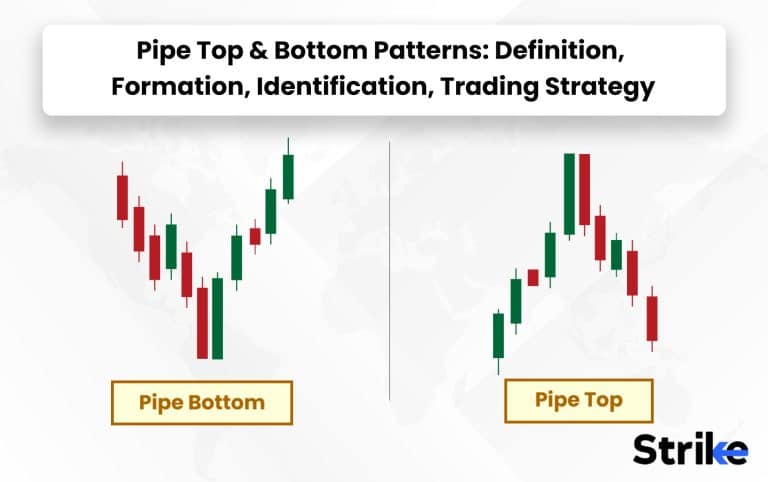 Pipe Top & Bottom Patterns: Definition, Formation, Identification, Trading Strategy

Pipe Bottom

Pipe Top

Strike